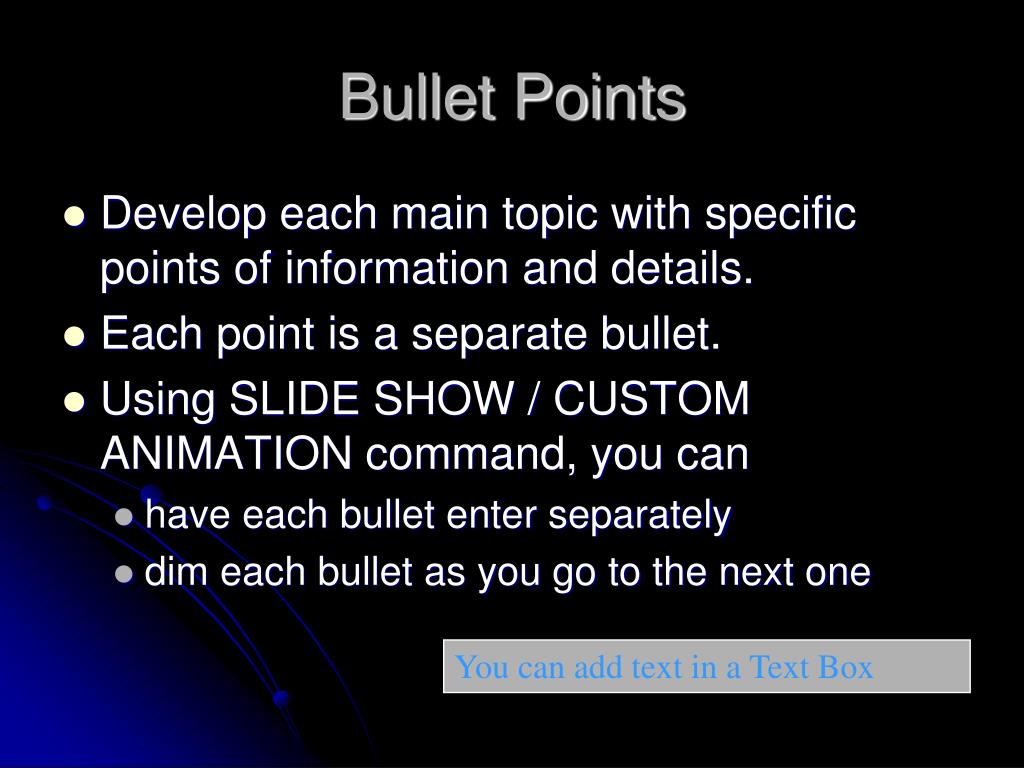 Bullet Points

- Develop each main topic with specific points of information and details.
- Each point is a separate bullet.
- Using SLIDE SHOW / CUSTOM ANIMATION command, you can
  - have each bullet enter separately
  - dim each bullet as you go to the next one

You can add text in a Text Box